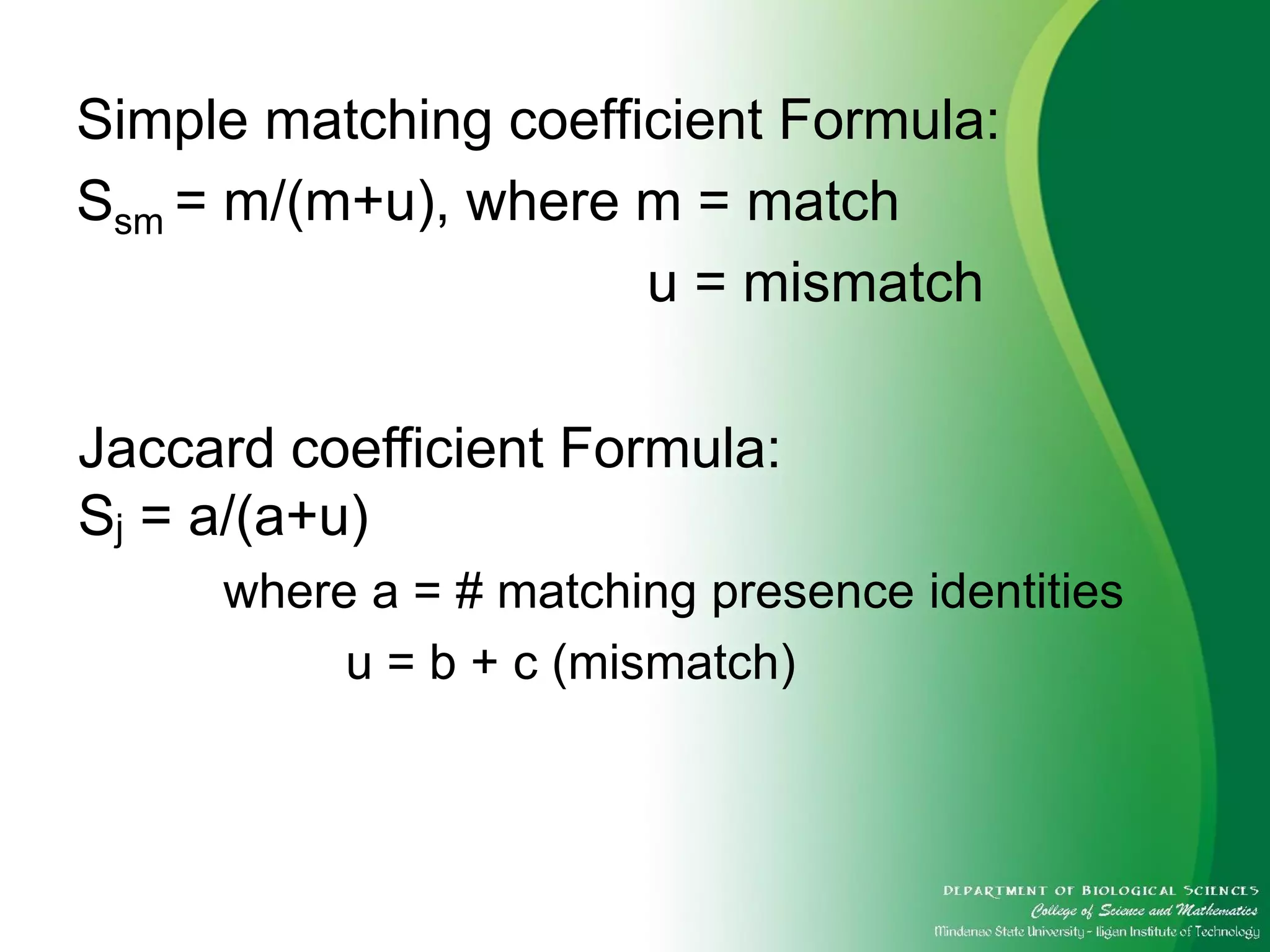 Simple matching coefficient Formula:

$S_{sm}$ = m/(m+u), where m = match

u = mismatch

Jaccard coefficient Formula:

$S_j$ = a/(a+u)

where a = # matching presence identities

u = b + c (mismatch)

DEPARTMENT OF BIOLOGICAL SCIENCES
College of Science and Mathematics
Mindanao State University - Iligan Institute of Technology